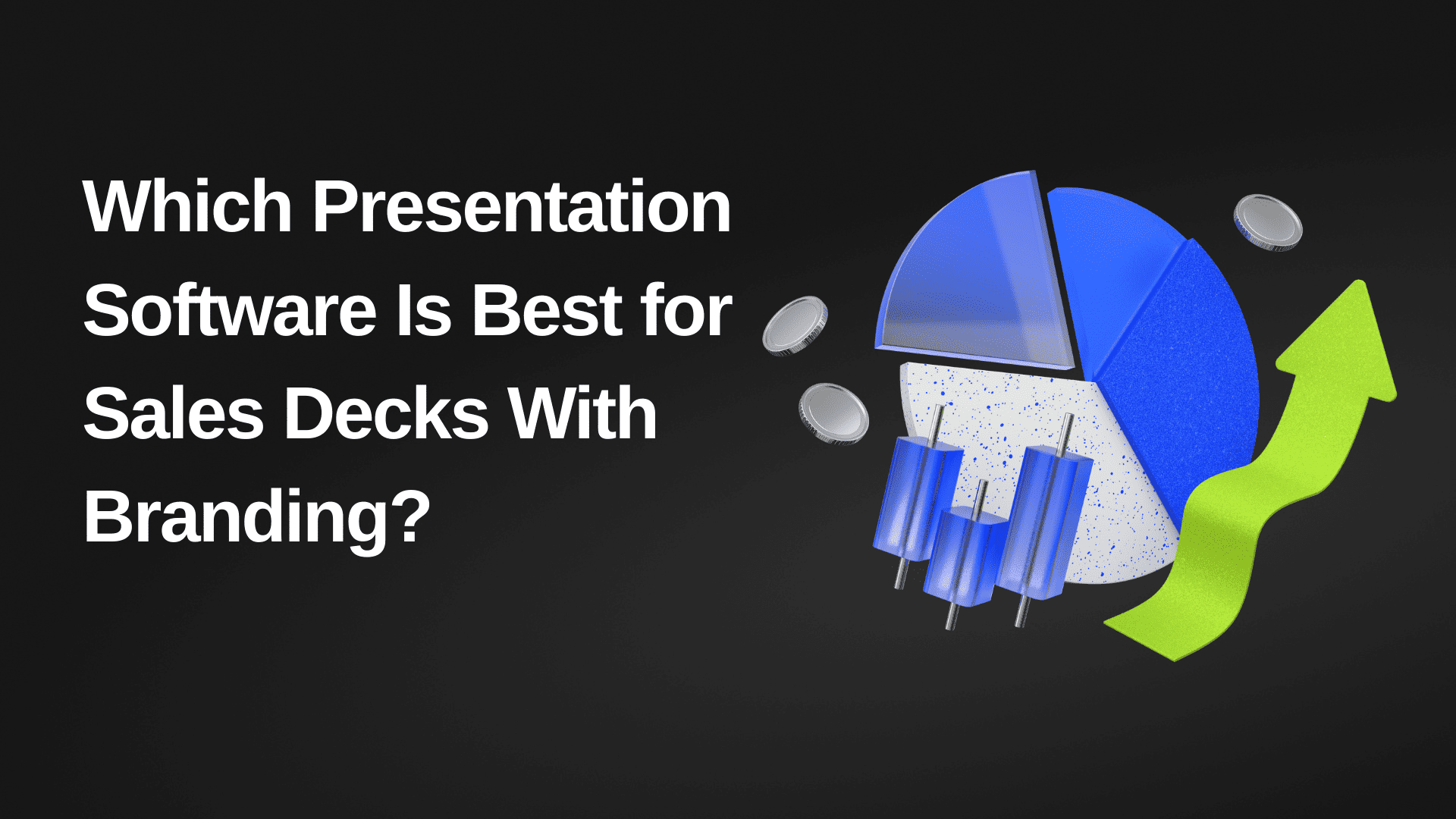 Which Presentation Software Is Best for Sales Decks With Branding?